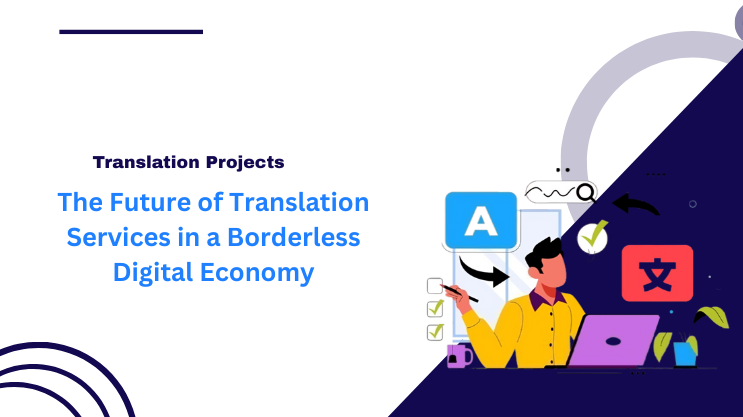 Translation Projects

The Future of Translation Services in a Borderless Digital Economy

A

文